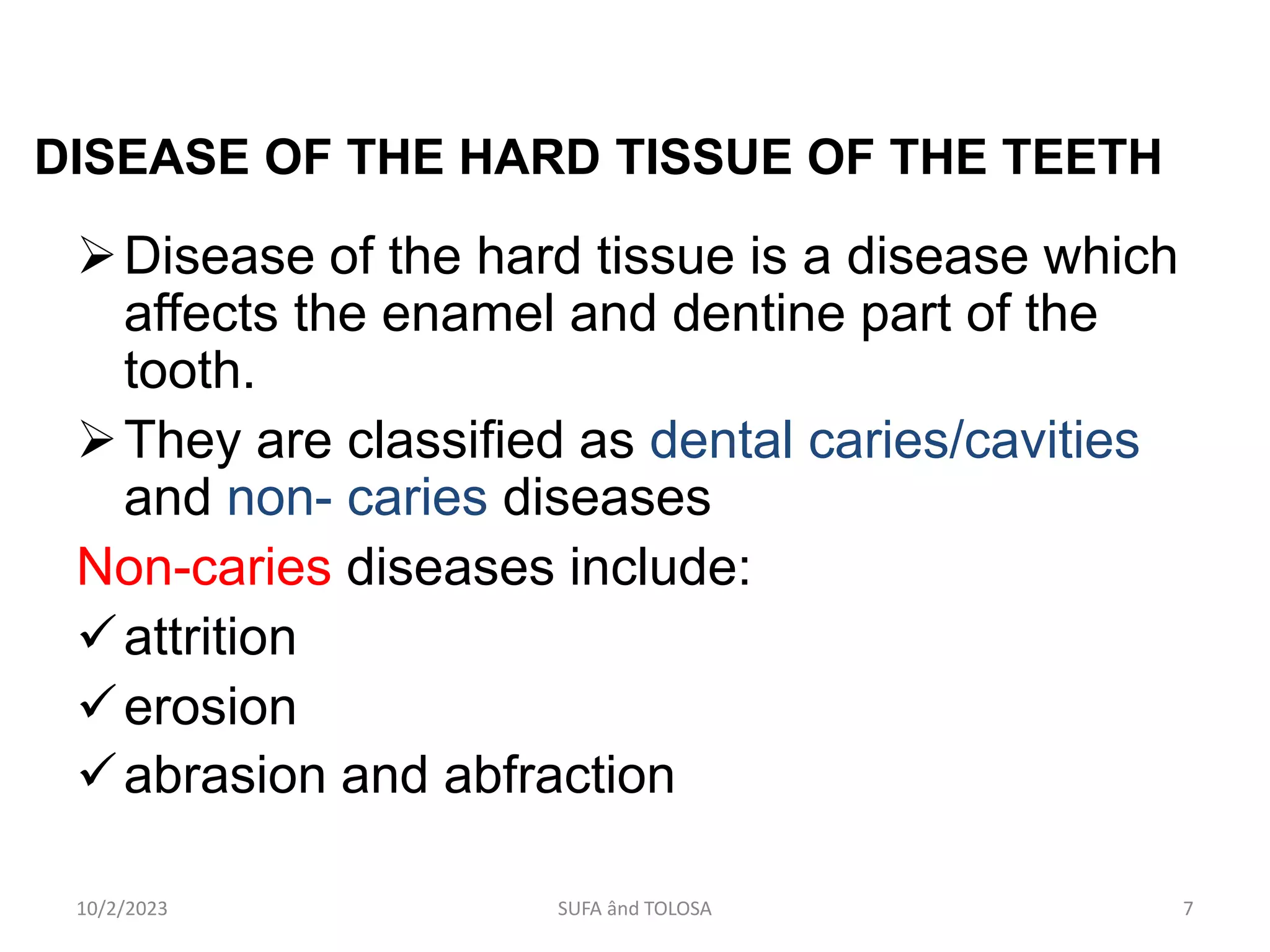 DISEASE OF THE HARD TISSUE OF THE TEETH

➢ Disease of the hard tissue is a disease which affects the enamel and dentine part of the tooth.

➢ They are classified as dental caries/cavities and non- caries diseases

Non-caries diseases include:

✓ attrition

✓ erosion

✓ abrasion and abfraction

10/2/2023

SUFA ând TOLOSA

7